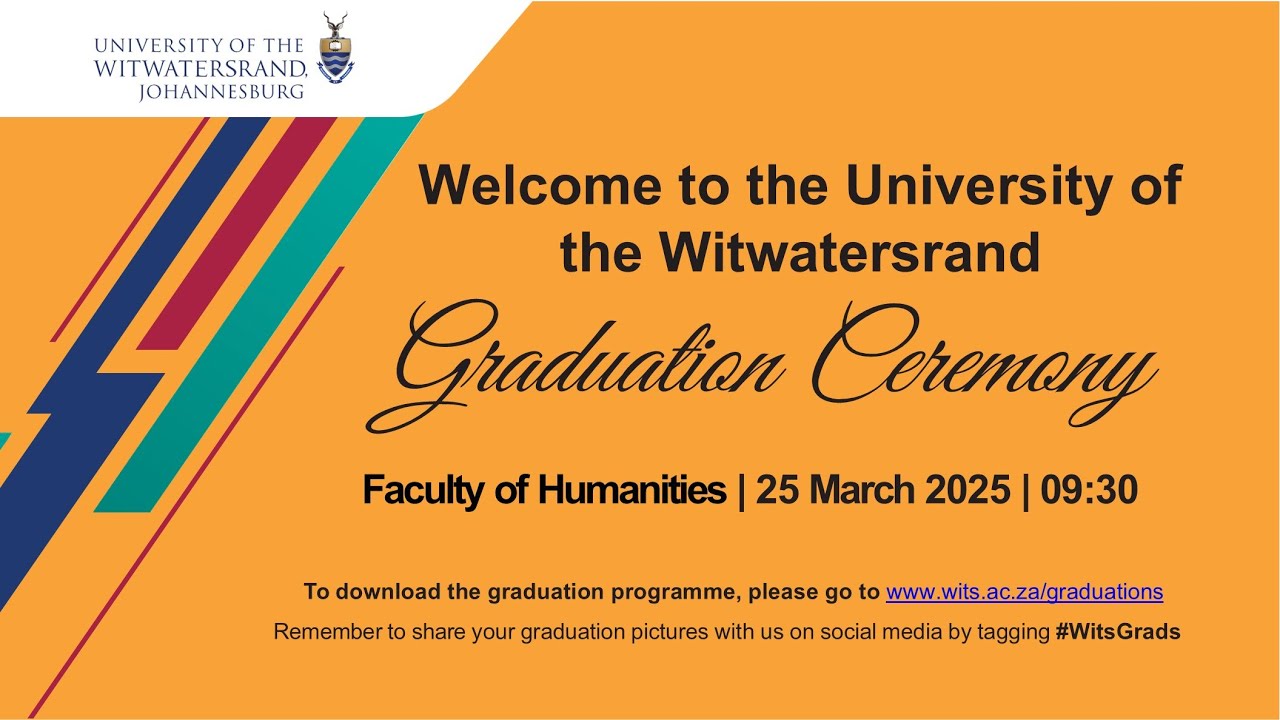 UNIVERSITY OF THE
WITWATERSRAND,
JOHANNESBURG

Welcome to the University of the Witwatersrand

Graduation Ceremony

Faculty of Humanities | 25 March 2025 | 09:30

To download the graduation programme, please go to www.wits.ac.za/graduations

Remember to share your graduation pictures with us on social media by tagging #WitsGrads